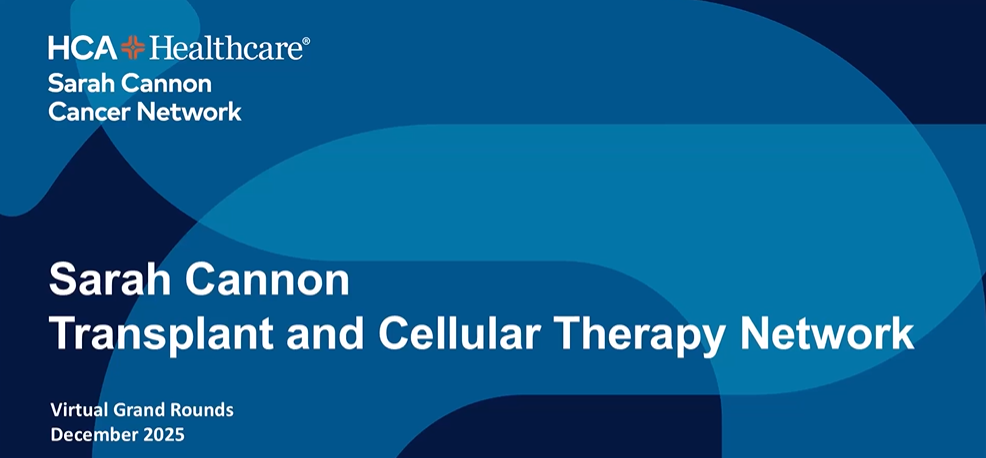 HCA Healthcare®
Sarah Cannon
Cancer Network

Sarah Cannon
Transplant and Cellular Therapy Network

Virtual Grand Rounds
December 2025